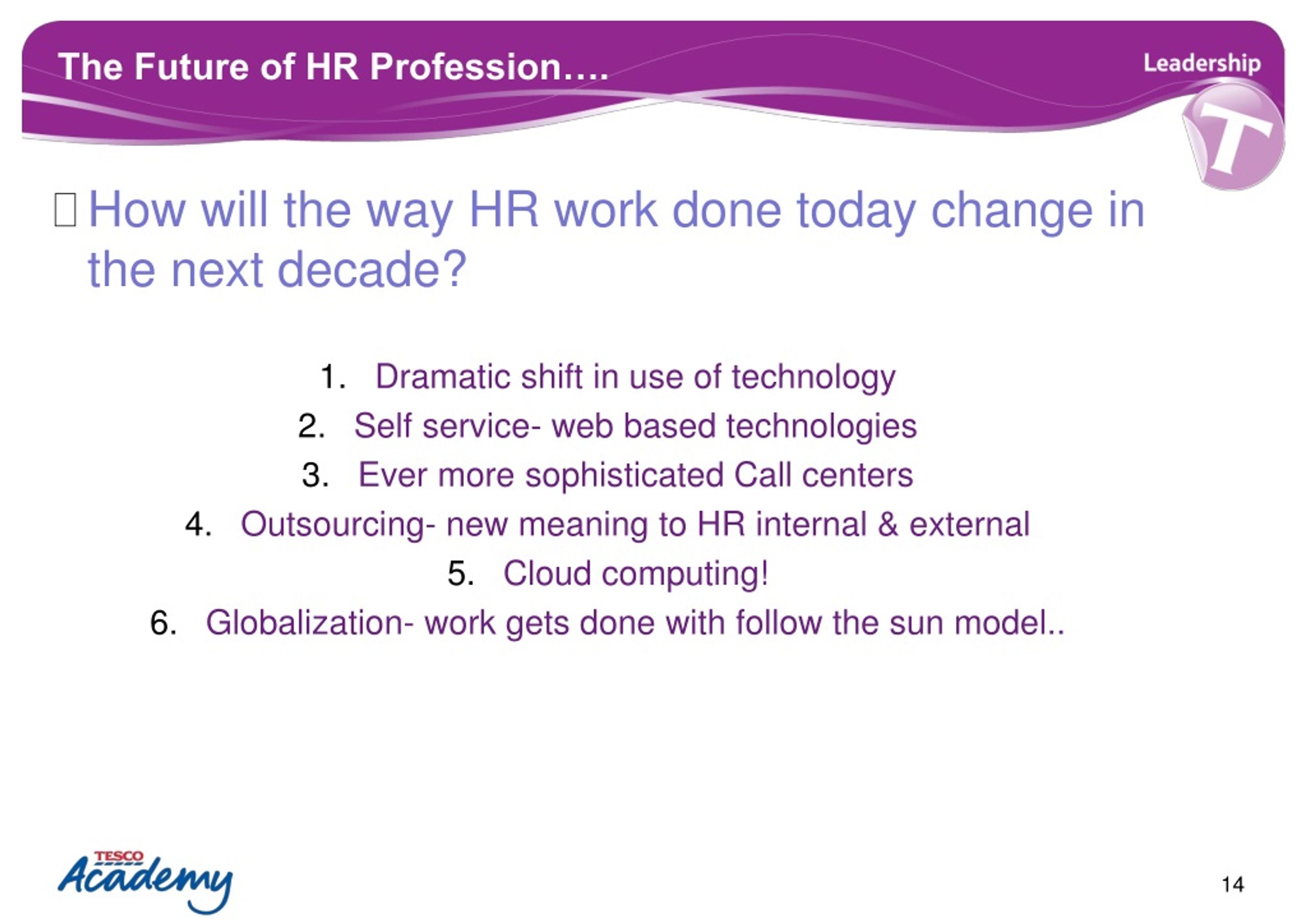 The Future of HR Profession….

Leadership

T

How will the way HR work done today change in the next decade?

1. Dramatic shift in use of technology
2. Self service- web based technologies
3. Ever more sophisticated Call centers
4. Outsourcing- new meaning to HR internal & external
5. Cloud computing!
6. Globalization- work gets done with follow the sun model..

TESCO Academy

14